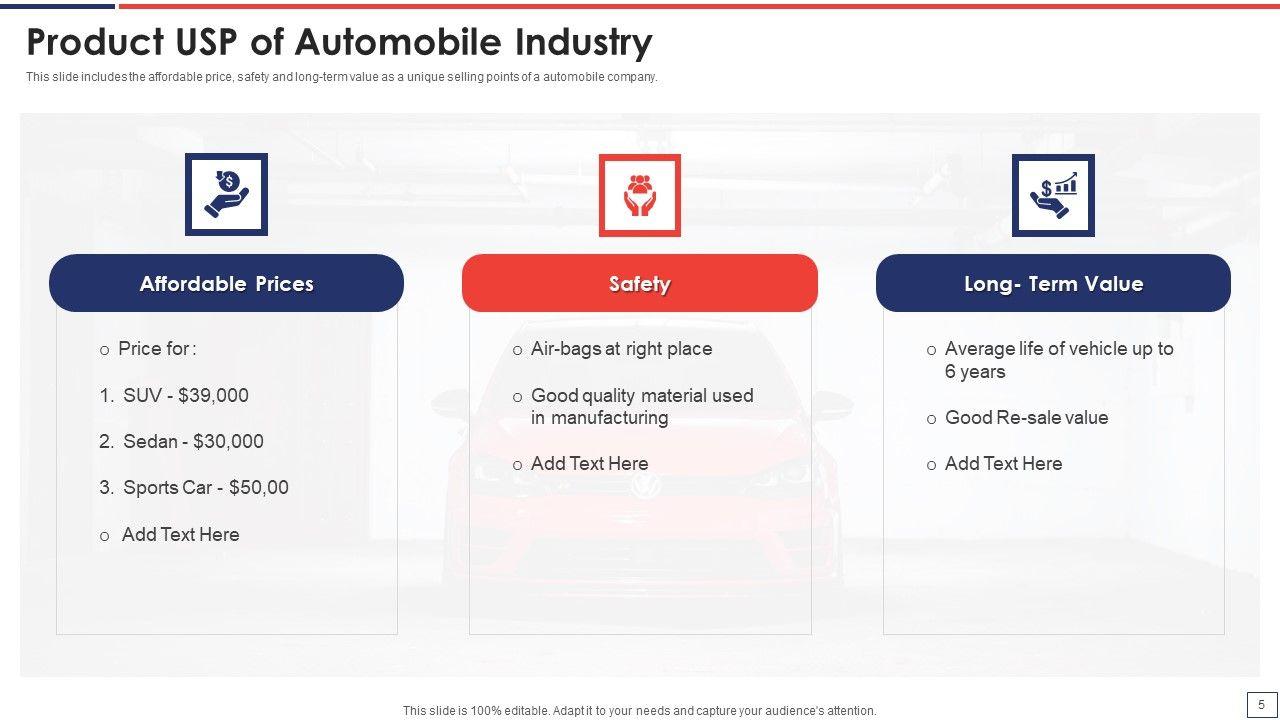 Product USP of Automobile Industry

This slide includes the affordable price, safety and long-term value as a unique selling points of a automobile company.

Affordable Prices

o Price for :

1. SUV - $39,000

2. Sedan - $30,000

3. Sports Car - $50,00

o Add Text Here

Safety

o Air-bags at right place

o Good quality material used in manufacturing

o Add Text Here

Long- Term Value

o Average life of vehicle up to 6 years

o Good Re-sale value

o Add Text Here

This slide is 100% editable. Adapt it to your needs and capture your audience's attention.

5